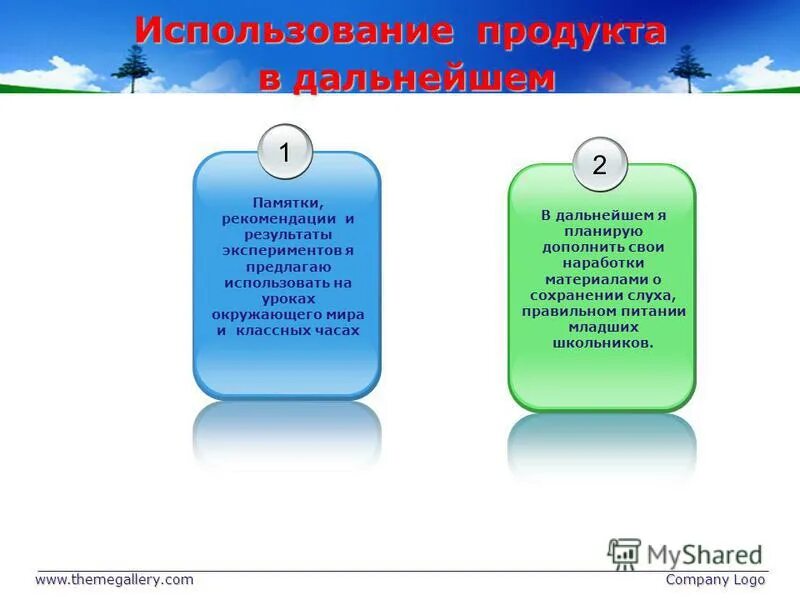 Использование продукта в дальнейшем

1

Памятки, рекомендации и результаты экспериментов я предлагаю использовать на уроках окружающего мира и классных часах

2

В дальнейшем я планирую дополнить свои наработки материалами о сохранении слуха, правильном питании младших школьников.

MyShared

www.themegallery.com

Company Logo